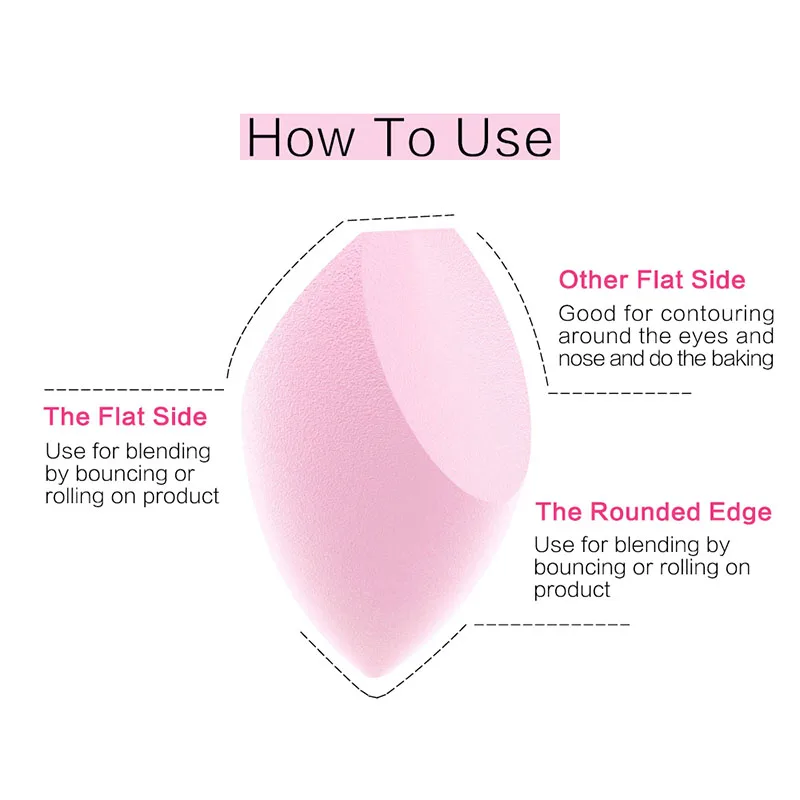 How To Use

Other Flat Side
Good for contouring around the eyes and nose and do the baking

The Flat Side
Use for blending by bouncing or rolling on product

The Rounded Edge
Use for blending by bouncing or rolling on product